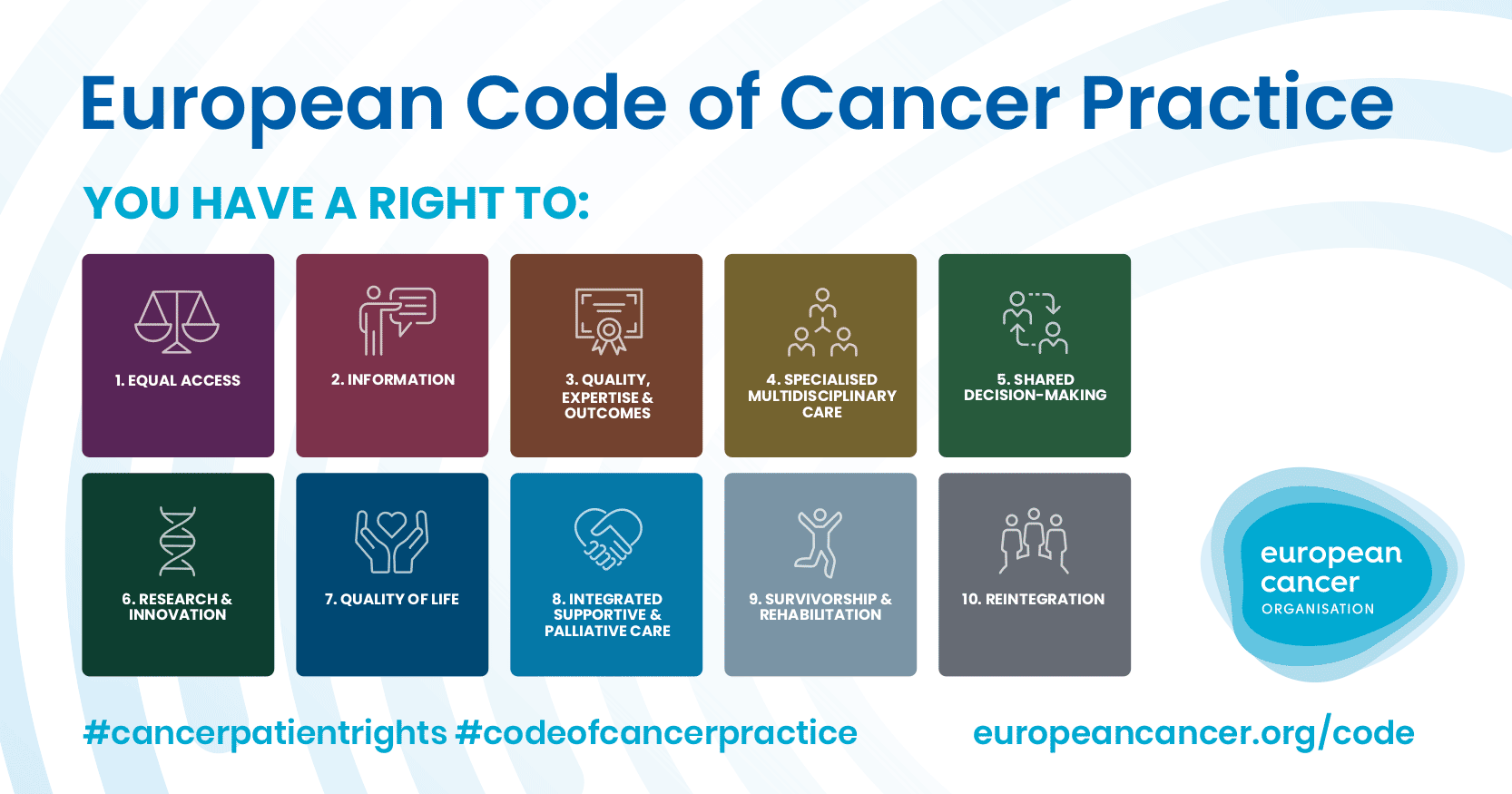 European Code of Cancer Practice

YOU HAVE A RIGHT TO:

1. EQUAL ACCESS

2. INFORMATION

3. QUALITY, EXPERTISE & OUTCOMES

4. SPECIALISED MULTIDISCIPLINARY CARE

5. SHARED DECISION-MAKING

6. RESEARCH & INNOVATION

7. QUALITY OF LIFE

8. INTEGRATED SUPPORTIVE & PALLIATIVE CARE

9. SURVIVORSHIP & REHABILITATION

10. REINTEGRATION

european cancer ORGANISATION

#cancerpatientrights #codeofcancerpractice

europeancancer.org/code